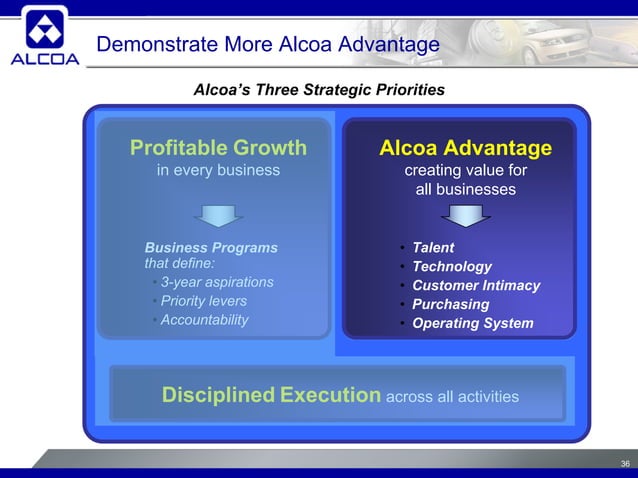 ALCOA

Demonstrate More Alcoa Advantage

Alcoa's Three Strategic Priorities

Profitable Growth
in every business

Business Programs that define:
• 3-year aspirations
• Priority levers
• Accountability

Alcoa Advantage
creating value for all businesses

• Talent
• Technology
• Customer Intimacy
• Purchasing
• Operating System

Disciplined Execution across all activities

36